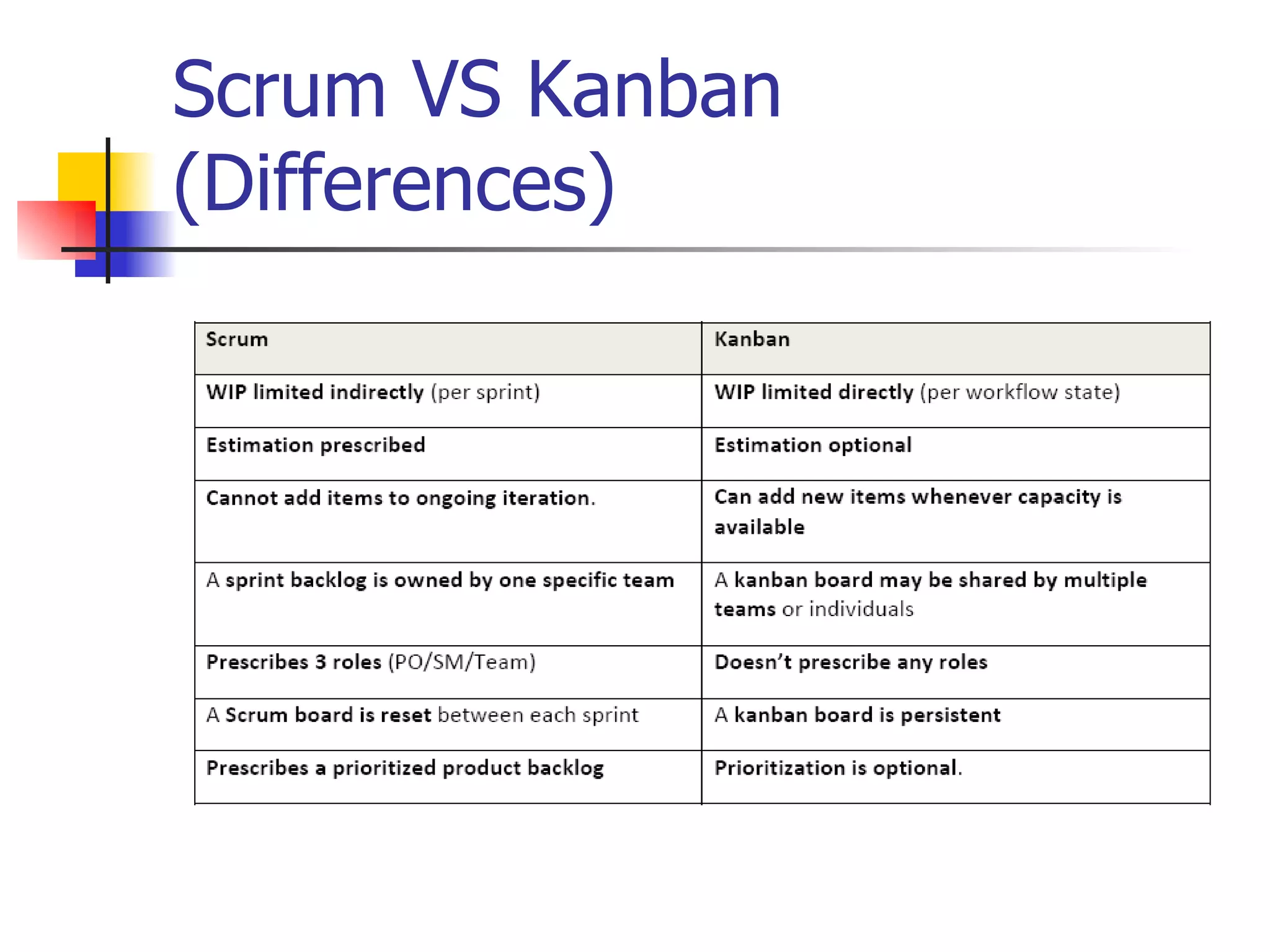 Scrum VS Kanban (Differences)

| Scrum | Kanban |
|---|---|
| WIP limited indirectly (per sprint) | WIP limited directly (per workflow state) |
| Estimation prescribed | Estimation optional |
| Cannot add items to ongoing iteration. | Can add new items whenever capacity is available |
| A sprint backlog is owned by one specific team | A kanban board may be shared by multiple teams or individuals |
| Prescribes 3 roles (PO/SM/Team) | Doesn't prescribe any roles |
| A Scrum board is reset between each sprint | A kanban board is persistent |
| Prescribes a prioritized product backlog | Prioritization is optional. |